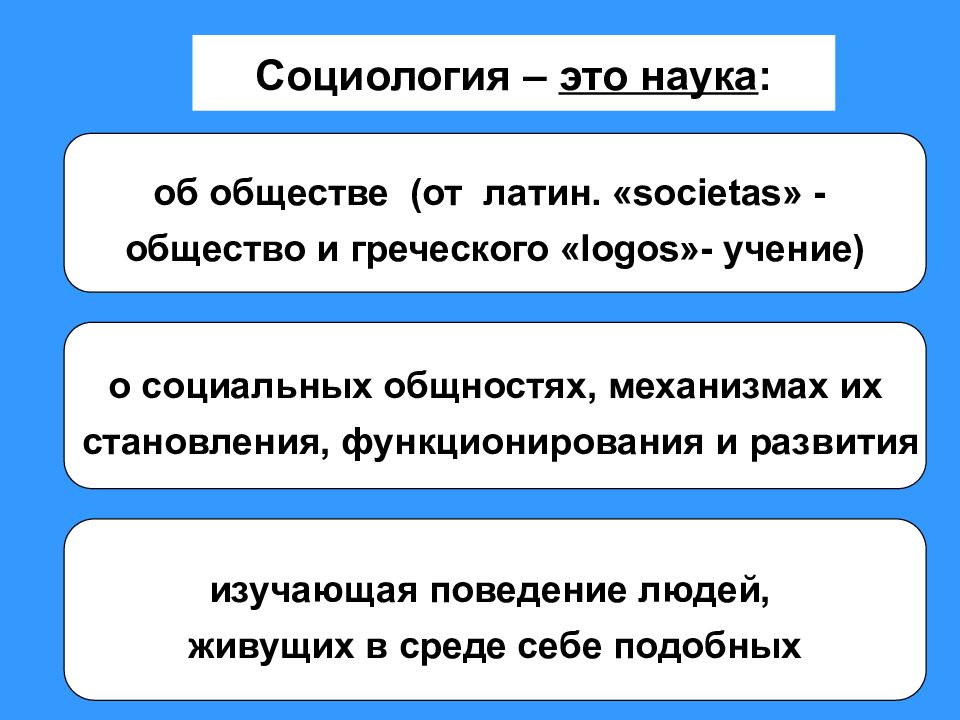 Социология – это наука:

об обществе  (от  латин. «societas» - общество и греческого «logos»- учение)

о социальных общностях, механизмах их становления, функционирования и развития

изучающая поведение людей, живущих в среде себе подобных